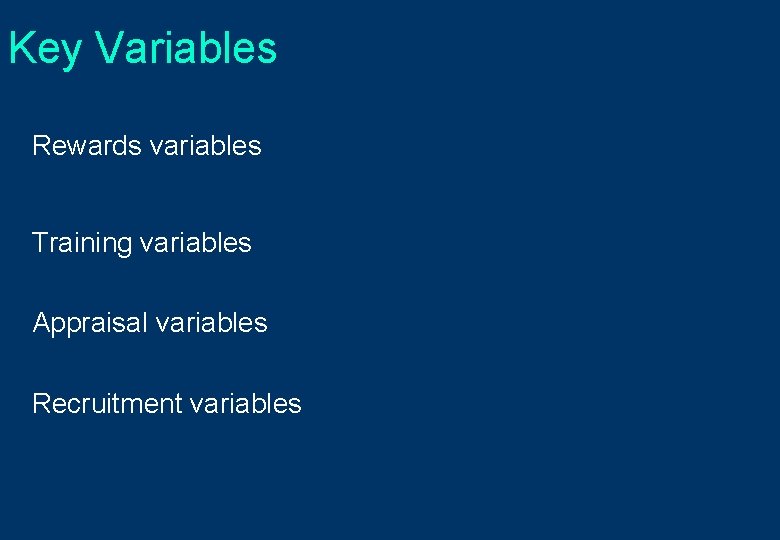 Key Variables

Rewards variables

Training variables

Appraisal variables

Recruitment variables